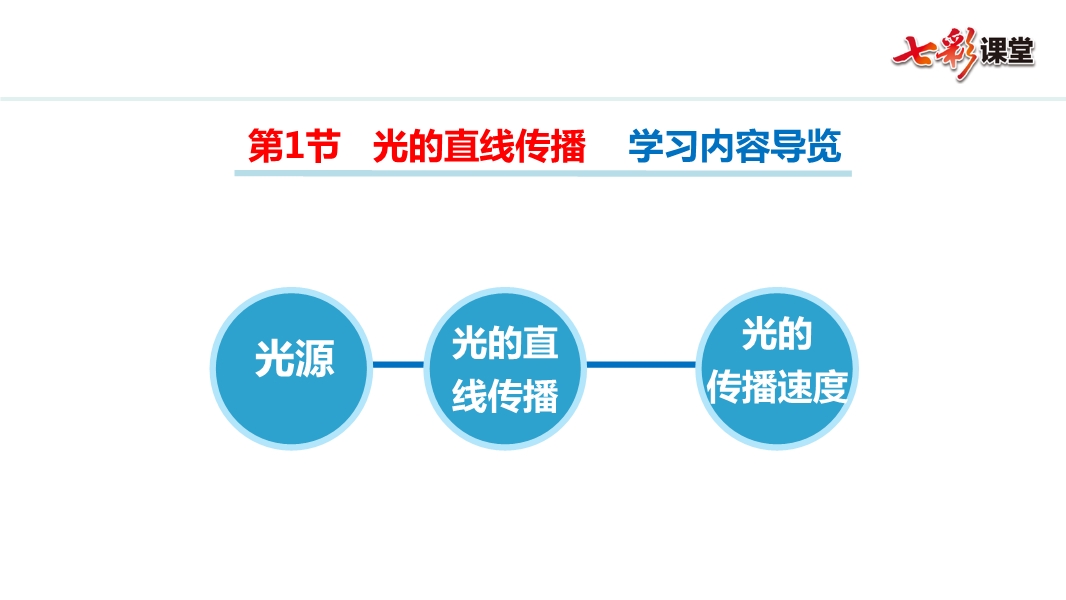 七彩课堂

第1节 光的直线传播 学习内容导览

光源

光的直线传播

光的传播速度